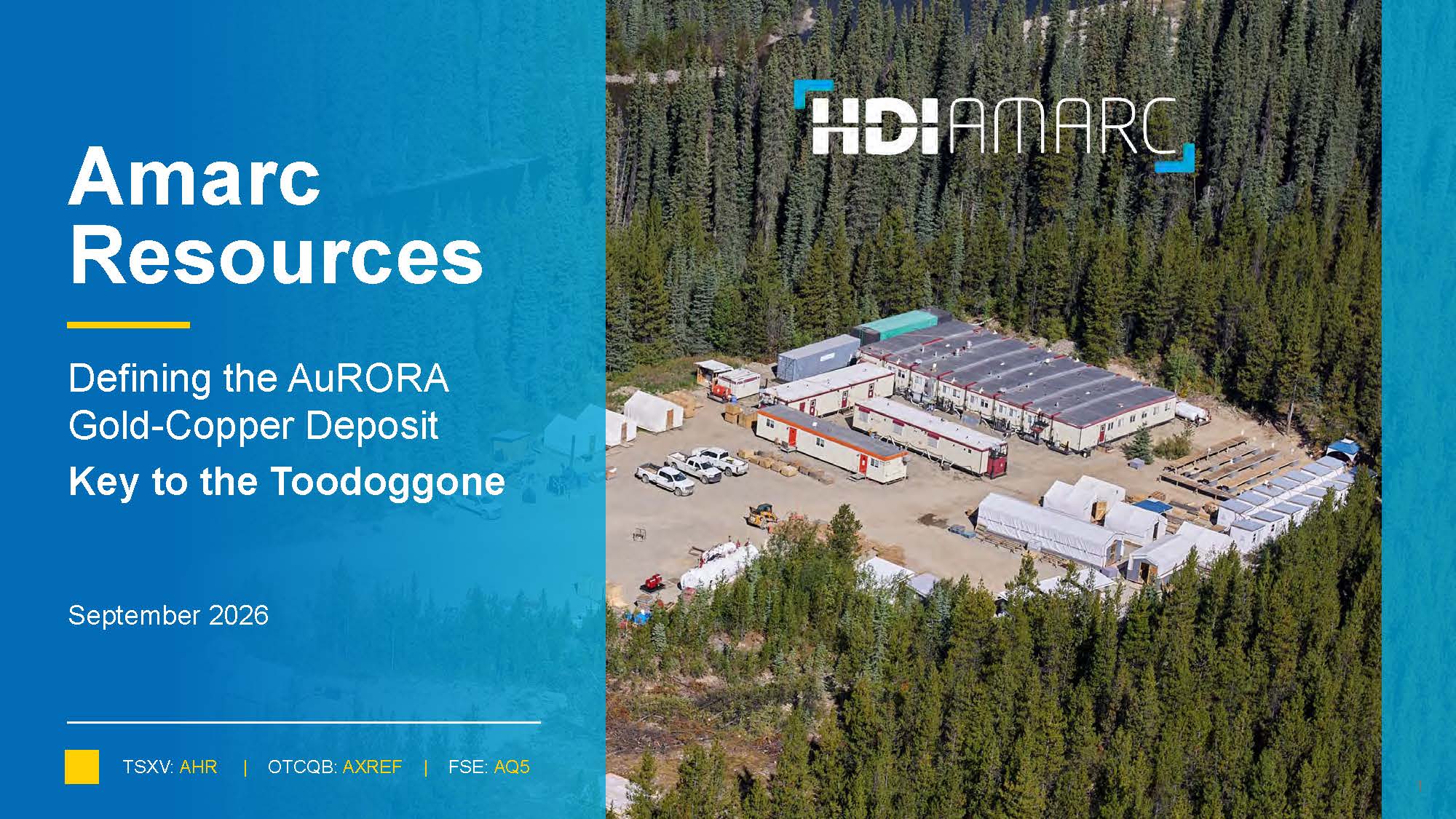 Amarc Resources

Defining the AuRORA Gold-Copper Deposit
Key to the Toodoggone

September 2026

TSXV: AHR | OTCQB: AXREF | FSE: AQ5

HDI AMARC

1